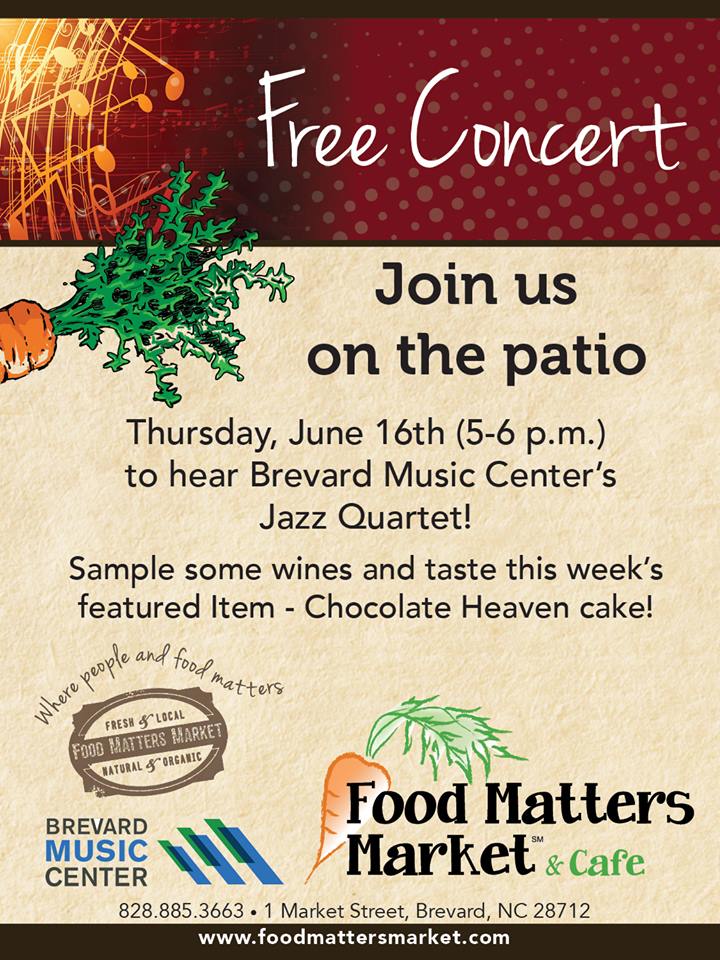 Free Concert

Join us on the patio

Thursday, June 16th (5-6 p.m.) to hear Brevard Music Center's Jazz Quartet!

Sample some wines and taste this week's featured Item - Chocolate Heaven cake!

Where people and food matters

FRESH & LOCAL
FOOD MATTERS MARKET
NATURAL & ORGANIC

BREVARD MUSIC CENTER

Food Matters Market℠ & Cafe

828.885.3663 • 1 Market Street, Brevard, NC 28712

www.foodmattersmarket.com